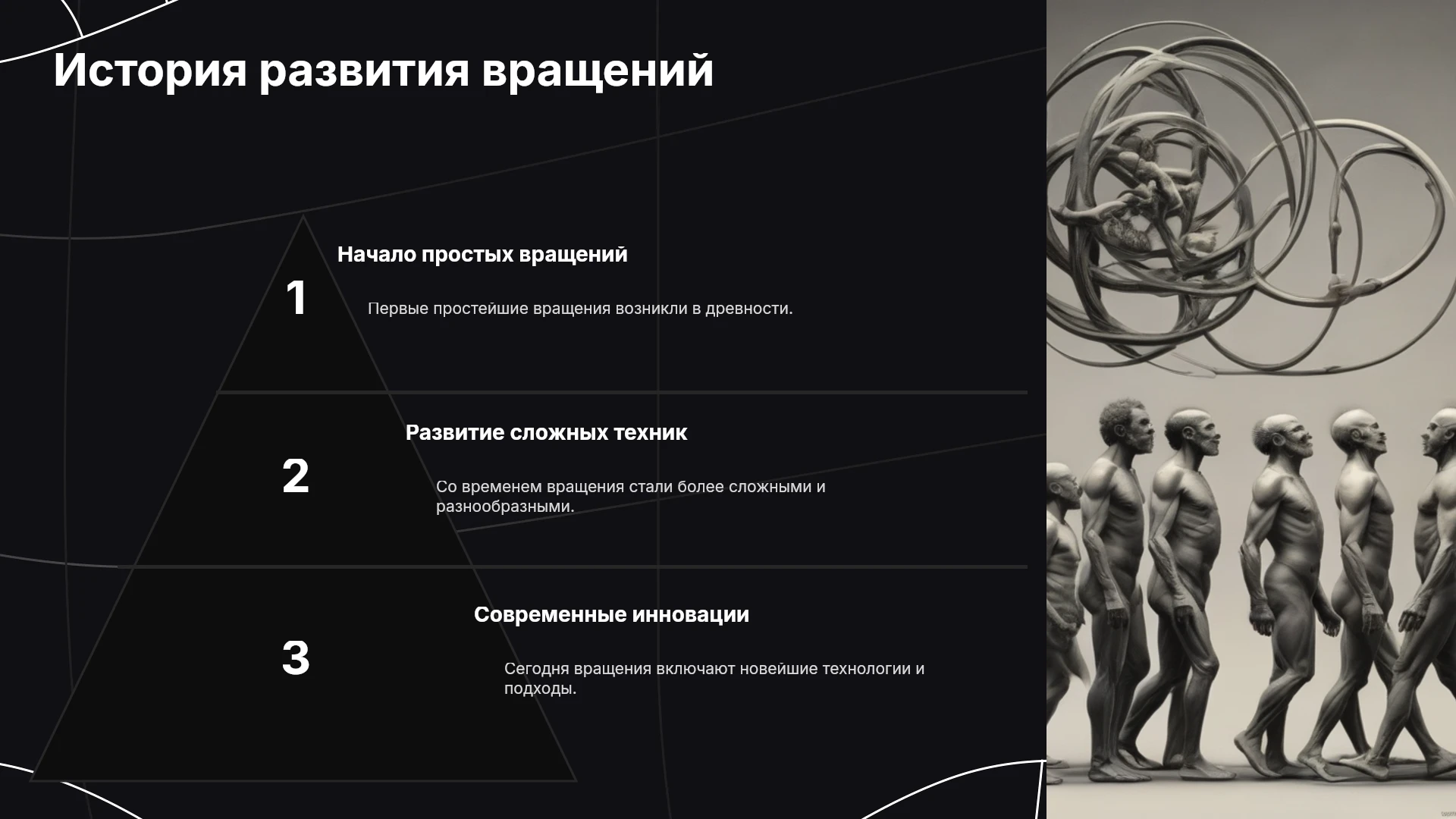 История развития вращений

1

Начало простых вращений

Первые простейшие вращения возникли в древности.

2

Развитие сложных техник

Со временем вращения стали более сложными и разнообразными.

3

Современные инновации

Сегодня вращения включают новейшие технологии и подходы.